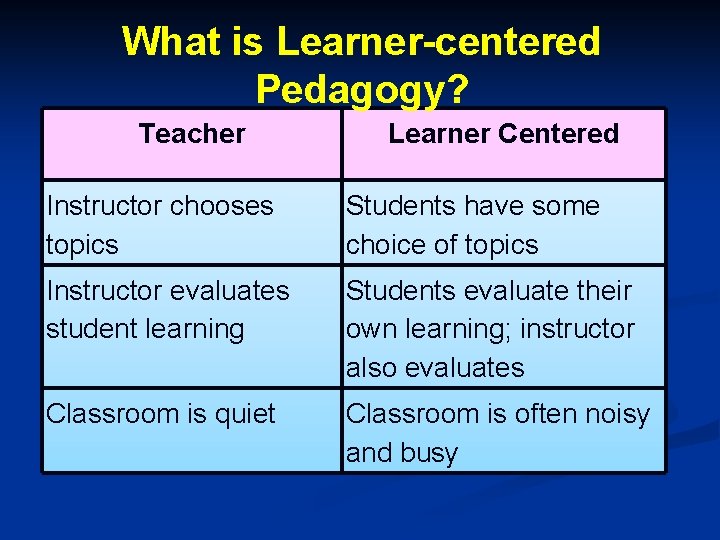 What is Learner-centered Pedagogy?

| Teacher | Learner Centered |
|---|---|
| Instructor chooses topics | Students have some choice of topics |
| Instructor evaluates student learning | Students evaluate their own learning; instructor also evaluates |
| Classroom is quiet | Classroom is often noisy and busy |